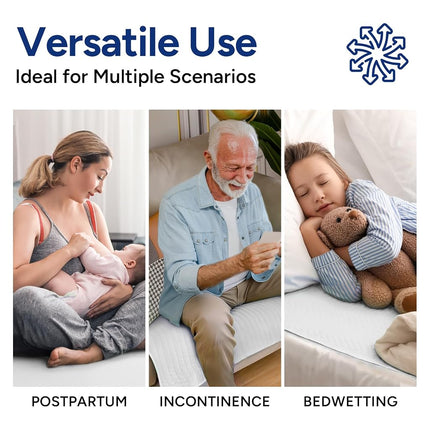 Versatile Use
Ideal for Multiple Scenarios

POSTPARTUM

INCONTINENCE

BEDWETTING